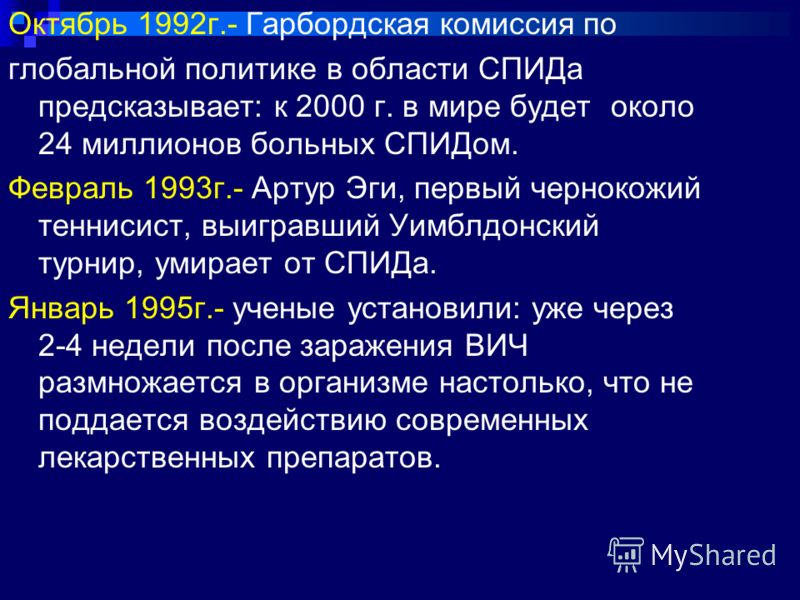 Октябрь 1992г.- Гарбордская комиссия по глобальной политике в области СПИДа предсказывает: к 2000 г. в мире будет около 24 миллионов больных СПИДом.

Февраль 1993г.- Артур Эги, первый чернокожий теннисист, выигравший Уимблдонский турнир, умирает от СПИДа.

Январь 1995г.- ученые установили: уже через 2-4 недели после заражения ВИЧ размножается в организме настолько, что не поддается воздействию современных лекарственных препаратов.

MyShared